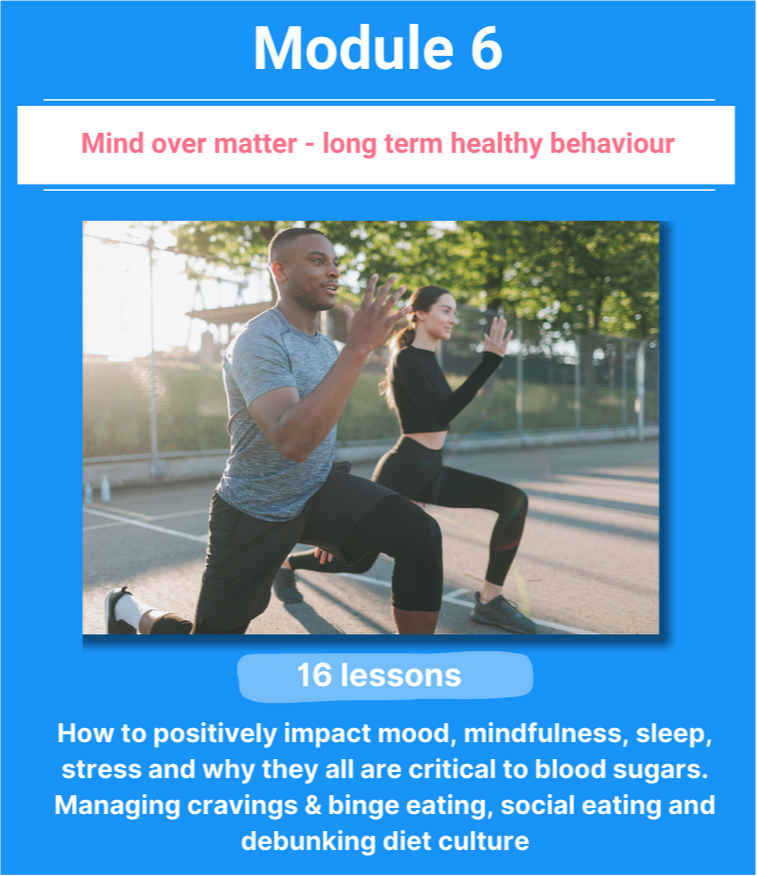 Module 6

Mind over matter - long term healthy behaviour

16 lessons

How to positively impact mood, mindfulness, sleep, stress and why they all are critical to blood sugars. Managing cravings & binge eating, social eating and debunking diet culture